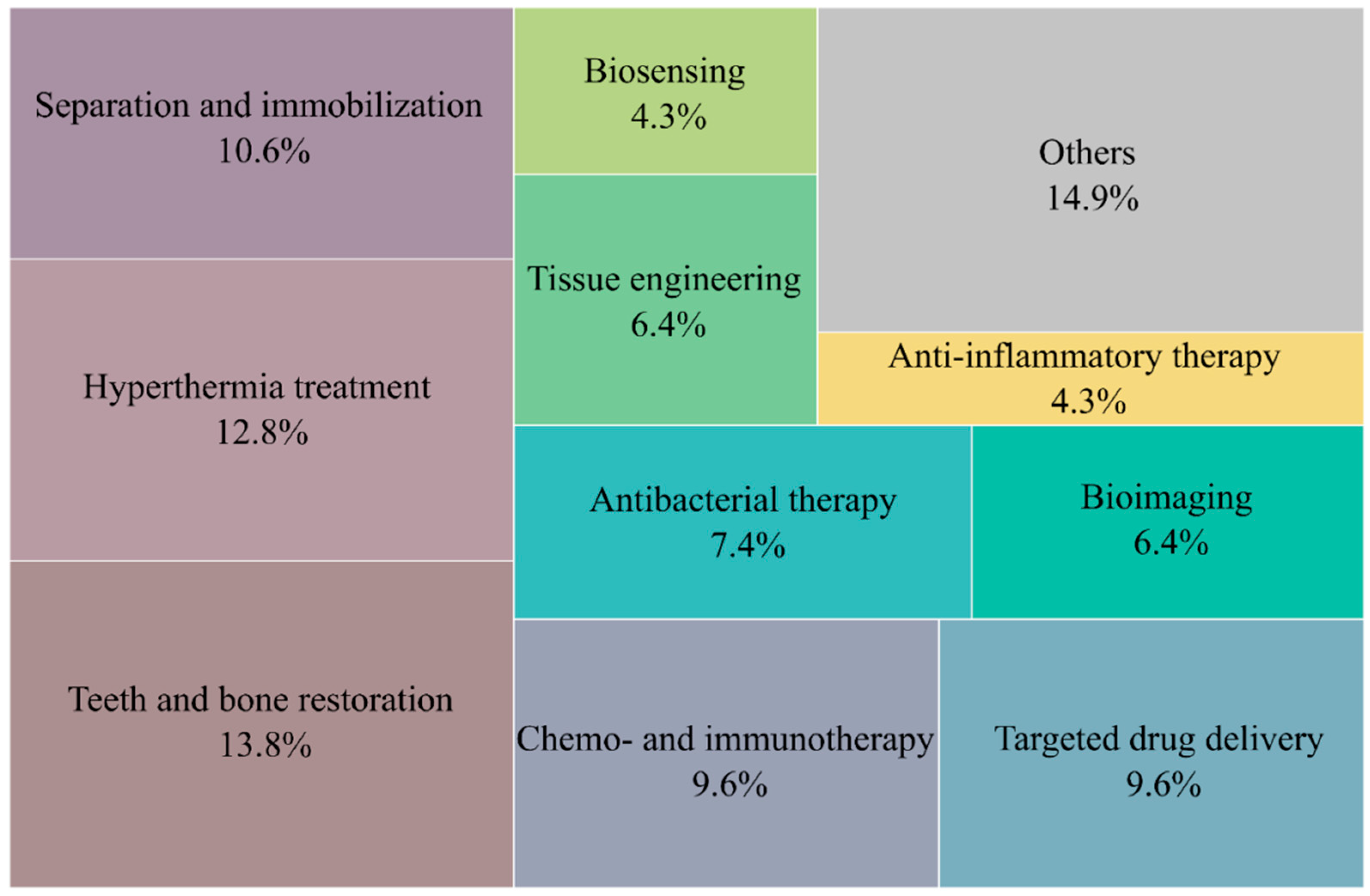 Separation and immobilization
10.6%

Hyperthermia treatment
12.8%

Teeth and bone restoration
13.8%

Biosensing
4.3%

Tissue engineering
6.4%

Others
14.9%

Anti-inflammatory therapy
4.3%

Antibacterial therapy
7.4%

Bioimaging
6.4%

Chemo- and immunotherapy
9.6%

Targeted drug delivery
9.6%